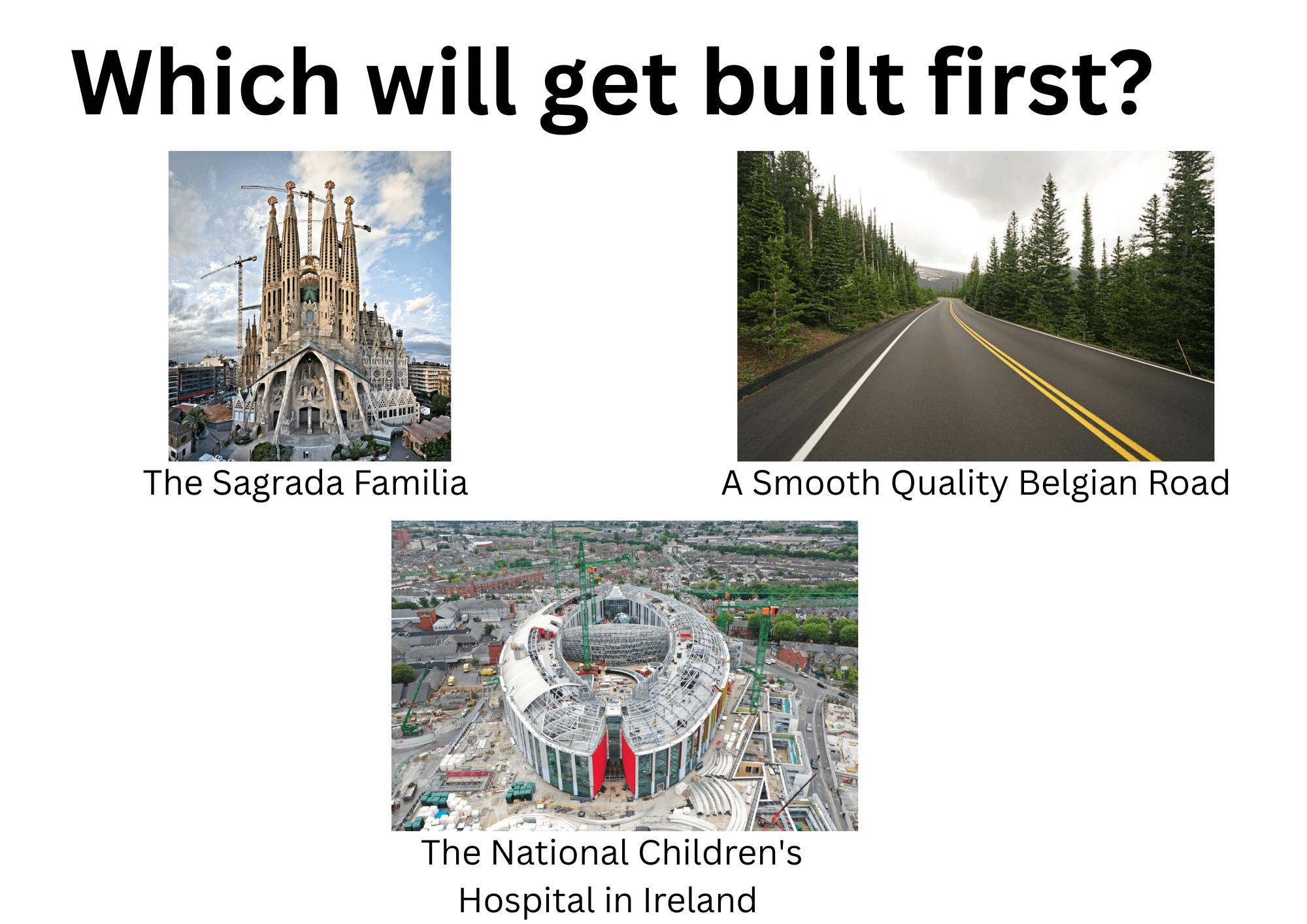 Which will get built first?

The Sagrada Familia

A Smooth Quality Belgian Road

The National Children's Hospital in Ireland